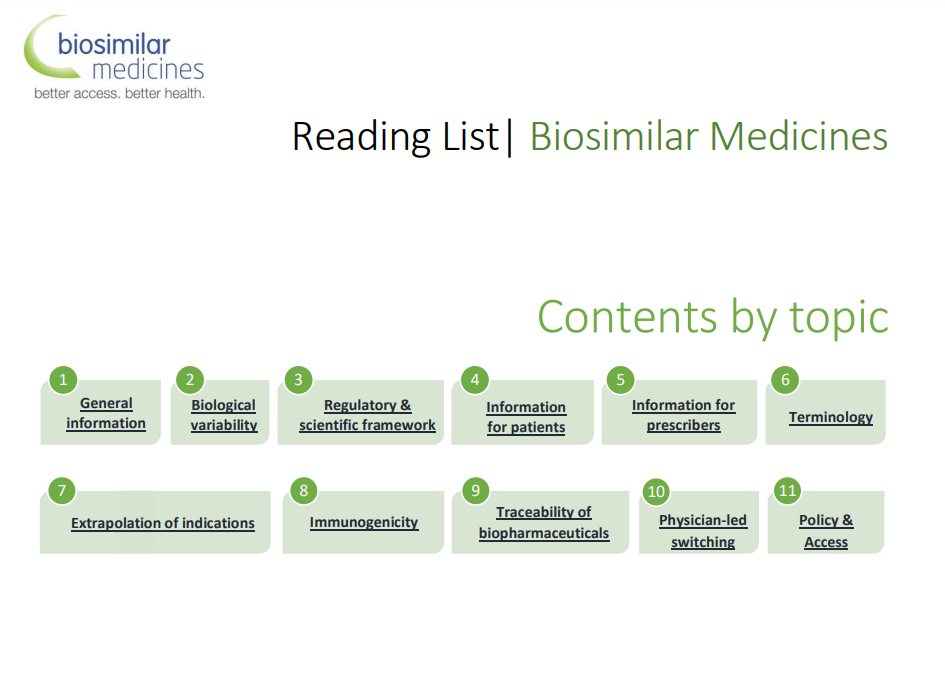 biosimilar medicines
better access. better health.

Reading List| Biosimilar Medicines

Contents by topic

1 General information

2 Biological variability

3 Regulatory & scientific framework

4 Information for patients

5 Information for prescribers

6 Terminology

7 Extrapolation of indications

8 Immunogenicity

9 Traceability of biopharmaceuticals

10 Physician-led switching

11 Policy & Access